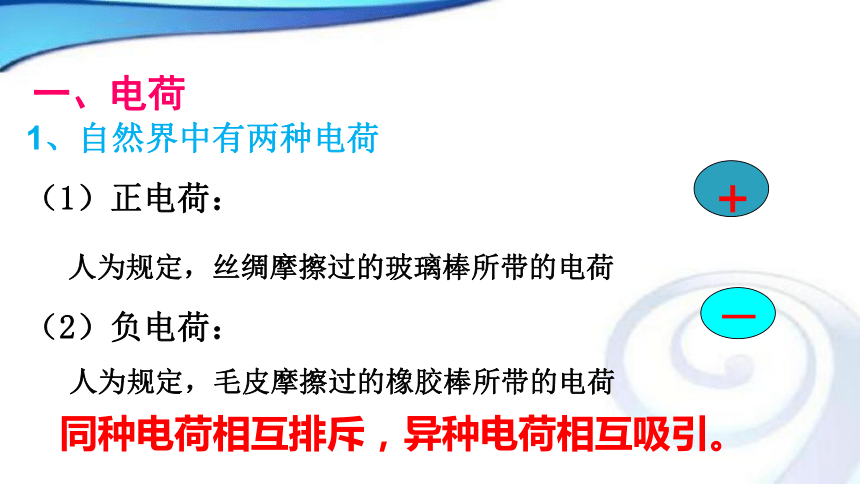 一、电荷
1、自然界中有两种电荷

（1）正电荷：

+

人为规定，丝绸摩擦过的玻璃棒所带的电荷

（2）负电荷：

—

人为规定，毛皮摩擦过的橡胶棒所带的电荷

同种电荷相互排斥，异种电荷相互吸引。